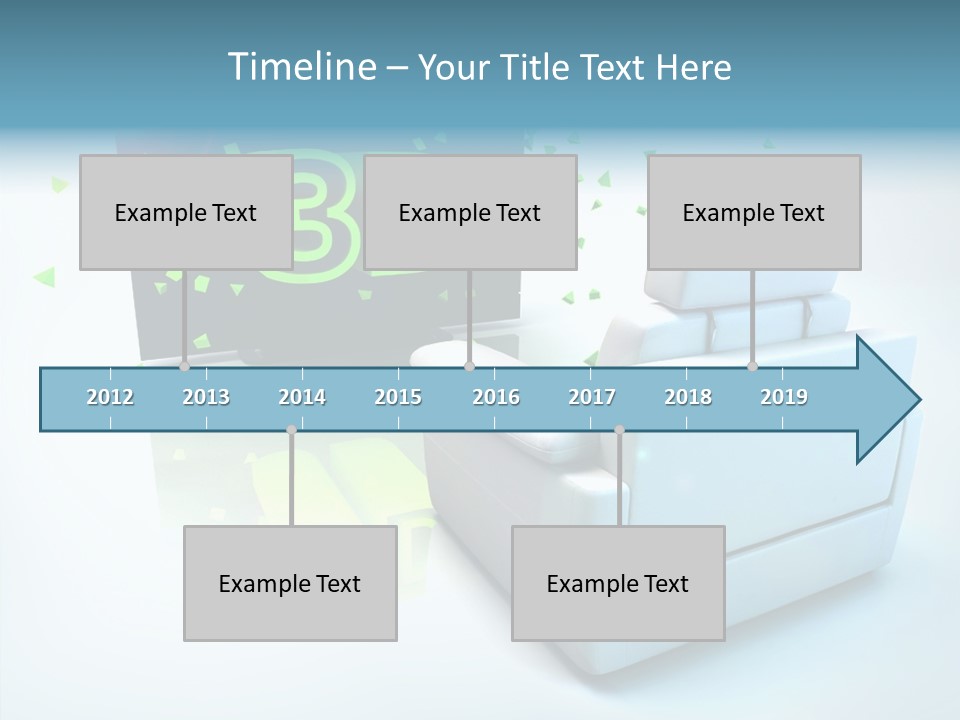 Timeline – Your Title Text Here

Example Text

Example Text

Example Text

2012 2013 2014 2015 2016 2017 2018 2019

Example Text

Example Text